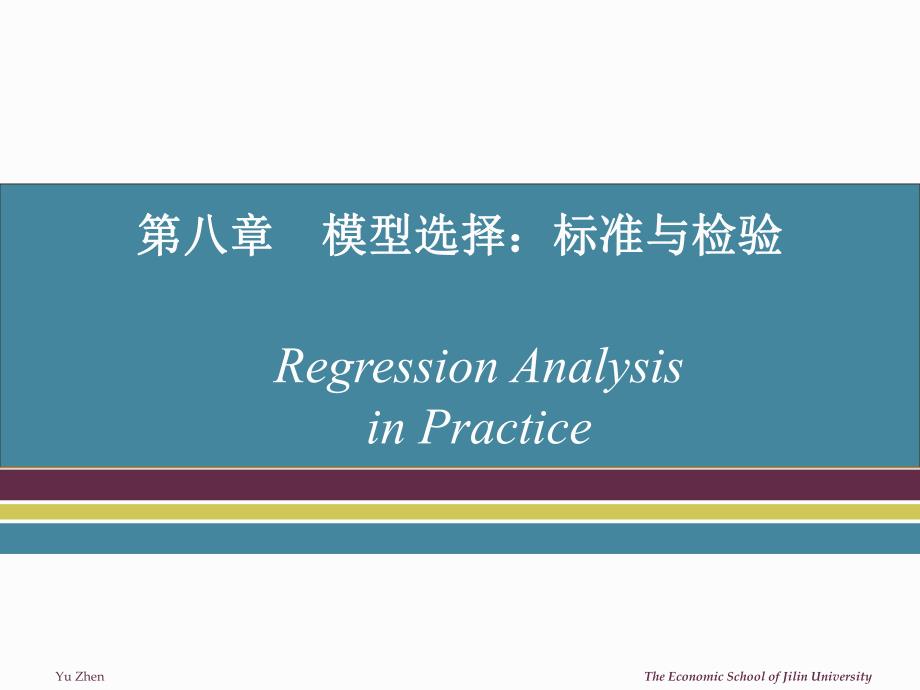 第八章　模型选择：标准与检验

Regression Analysis in Practice

Yu Zhen

The Economic School of Jilin University